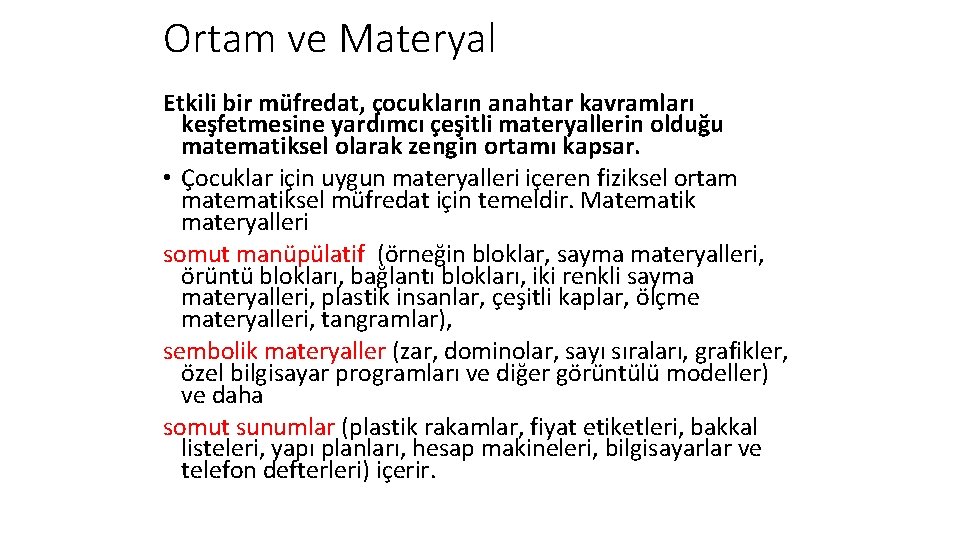 Ortam ve Materyal

Etkili bir müfredat, çocukların anahtar kavramları keşfetmesine yardımcı çeşitli materyallerin olduğu matematiksel olarak zengin ortamı kapsar.

• Çocuklar için uygun materyalleri içeren fiziksel ortam matematiksel müfredat için temeldir. Matematik materyalleri

somut manüpülatif (örneğin bloklar, sayma materyalleri, örüntü blokları, bağlantı blokları, iki renkli sayma materyalleri, plastik insanlar, çeşitli kaplar, ölçme materyalleri, tangramlar),

sembolik materyaller (zar, dominolar, sayı sıraları, grafikler, özel bilgisayar programları ve diğer görüntülü modeller) ve daha

somut sunumlar (plastik rakamlar, fiyat etiketleri, bakkal listeleri, yapı planları, hesap makineleri, bilgisayarlar ve telefon defterleri) içerir.